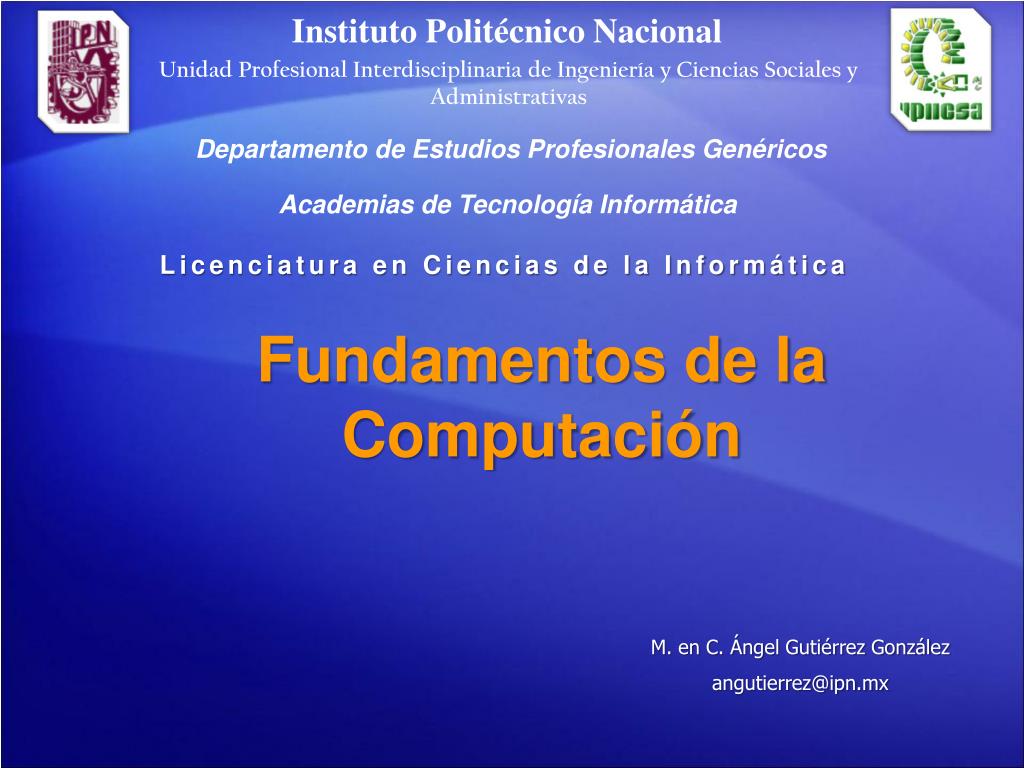 IPN

Instituto Politécnico Nacional

Unidad Profesional Interdisciplinaria de Ingeniería y Ciencias Sociales y Administrativas

UPIICSA

Departamento de Estudios Profesionales Genéricos

Academias de Tecnología Informática

Licenciatura en Ciencias de la Informática

Fundamentos de la Computación

M. en C. Ángel Gutiérrez González

angutierrez@ipn.mx